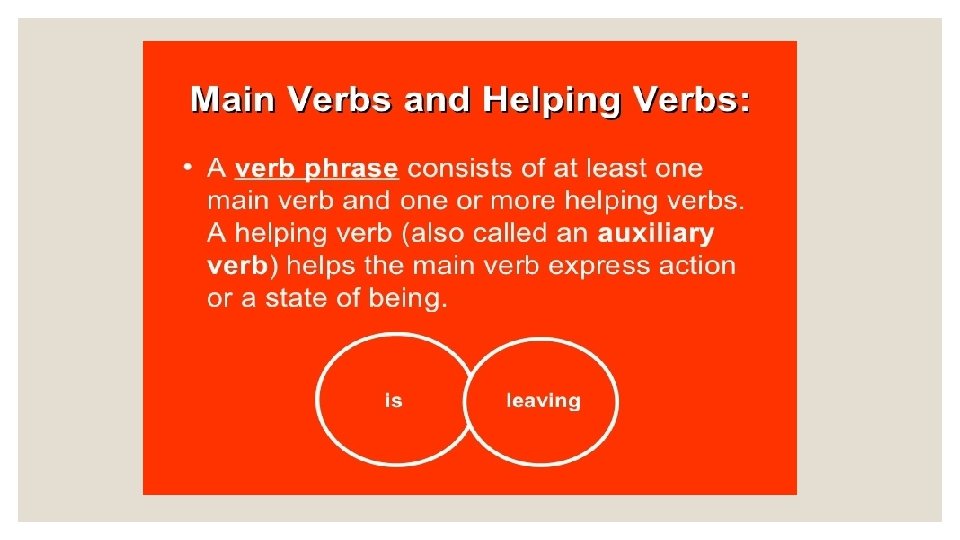 Main Verbs and Helping Verbs:

• A verb phrase consists of at least one main verb and one or more helping verbs. A helping verb (also called an auxiliary verb) helps the main verb express action or a state of being.

is

leaving